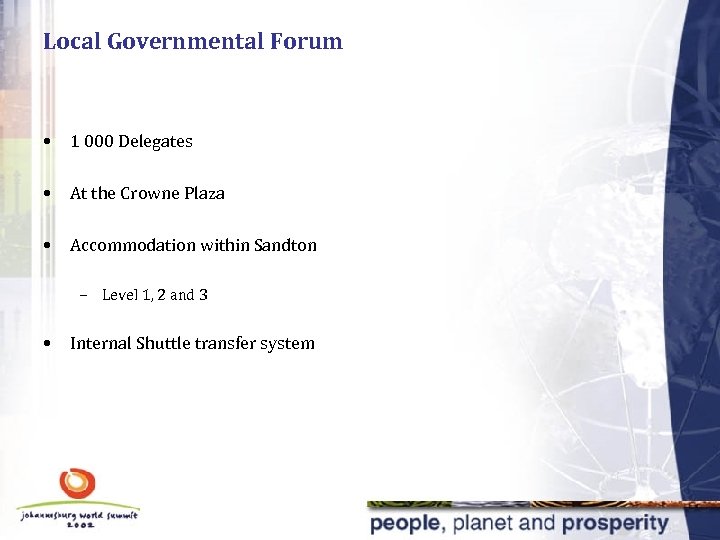 Local Governmental Forum

• 1 000 Delegates

• At the Crowne Plaza

• Accommodation within Sandton

– Level 1, 2 and 3

• Internal Shuttle transfer system

johannesburg world summit 2002

people, planet and prosperity